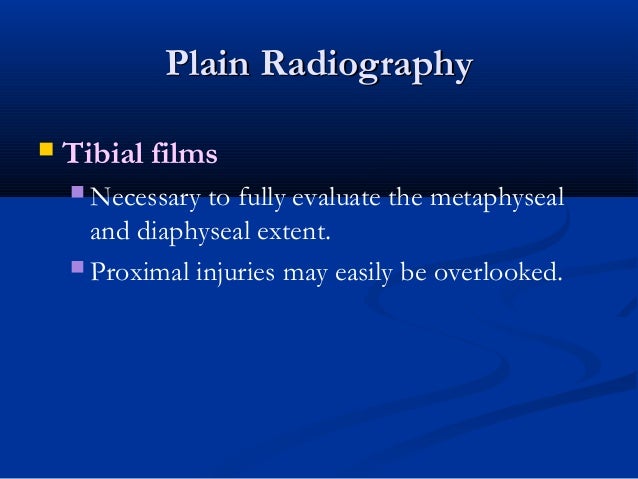 Plain Radiography

Tibial films

Necessary to fully evaluate the metaphyseal and diaphyseal extent.

Proximal injuries may easily be overlooked.